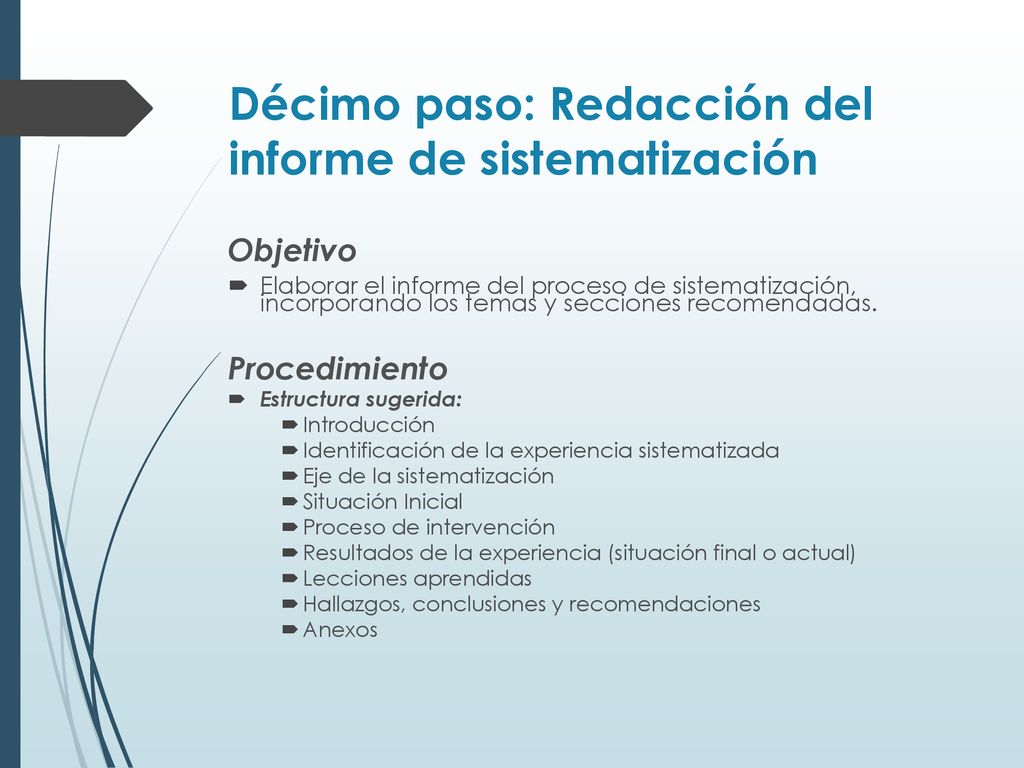 Décimo paso: Redacción del informe de sistematización

Objetivo

Elaborar el informe del proceso de sistematización, incorporando los temas y secciones recomendadas.

Procedimiento

Estructura sugerida:

Introducción
Identificación de la experiencia sistematizada
Eje de la sistematización
Situación Inicial
Proceso de intervención
Resultados de la experiencia (situación final o actual)
Lecciones aprendidas
Hallazgos, conclusiones y recomendaciones
Anexos